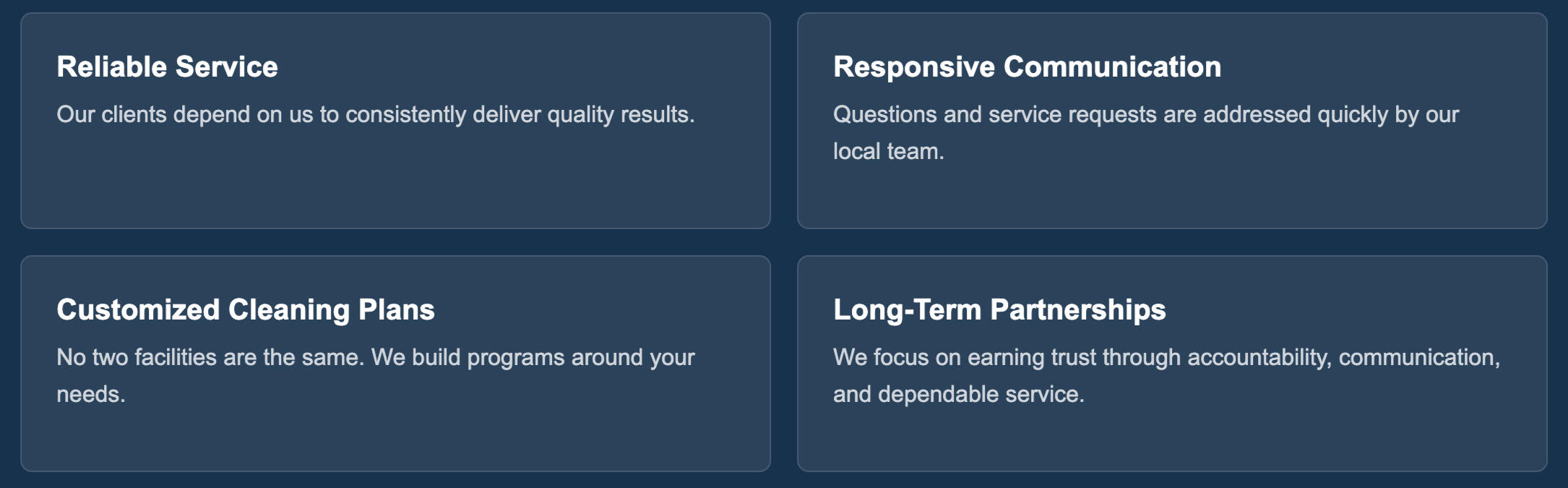 Reliable Service

Our clients depend on us to consistently deliver quality results.

Responsive Communication

Questions and service requests are addressed quickly by our local team.

Customized Cleaning Plans

No two facilities are the same. We build programs around your needs.

Long-Term Partnerships

We focus on earning trust through accountability, communication, and dependable service.